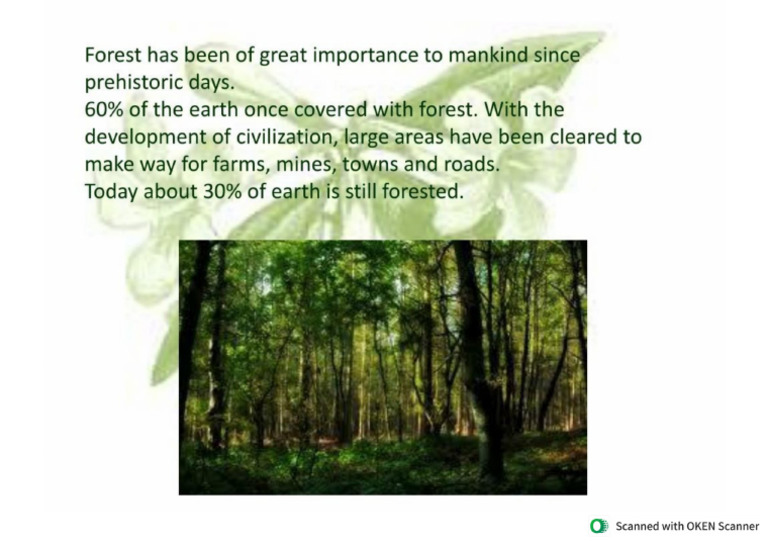 Forest has been of great importance to mankind since prehistoric days.
60% of the earth once covered with forest. With the development of civilization, large areas have been cleared to make way for farms, mines, towns and roads.
Today about 30% of earth is still forested.

Scanned with OKEN Scanner